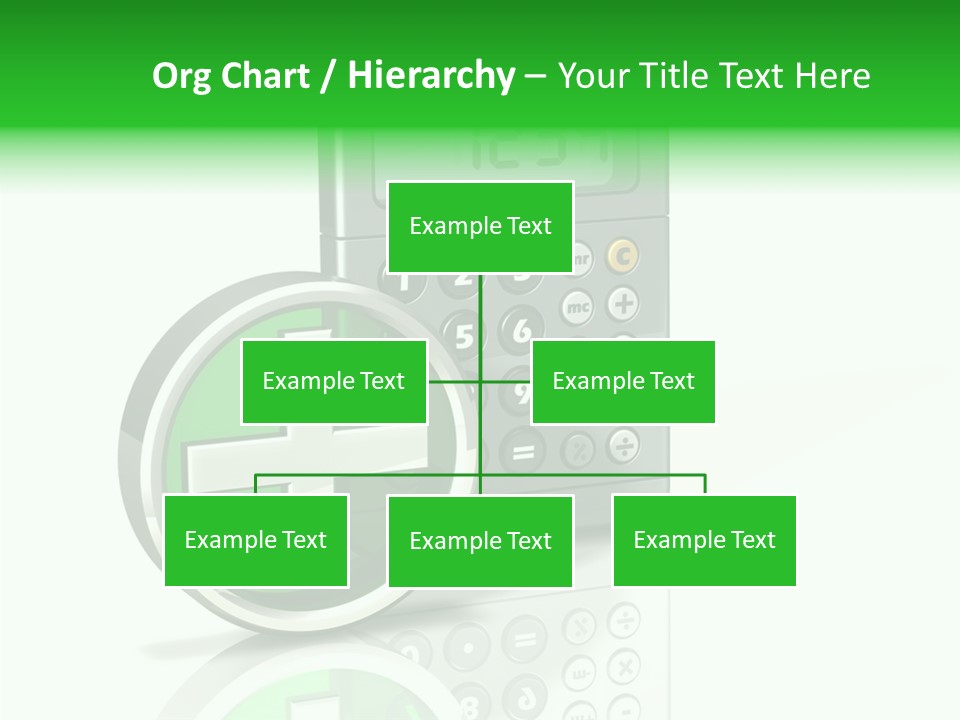 Org Chart / Hierarchy – Your Title Text Here

Example Text

Example Text

Example Text

Example Text

Example Text

Example Text